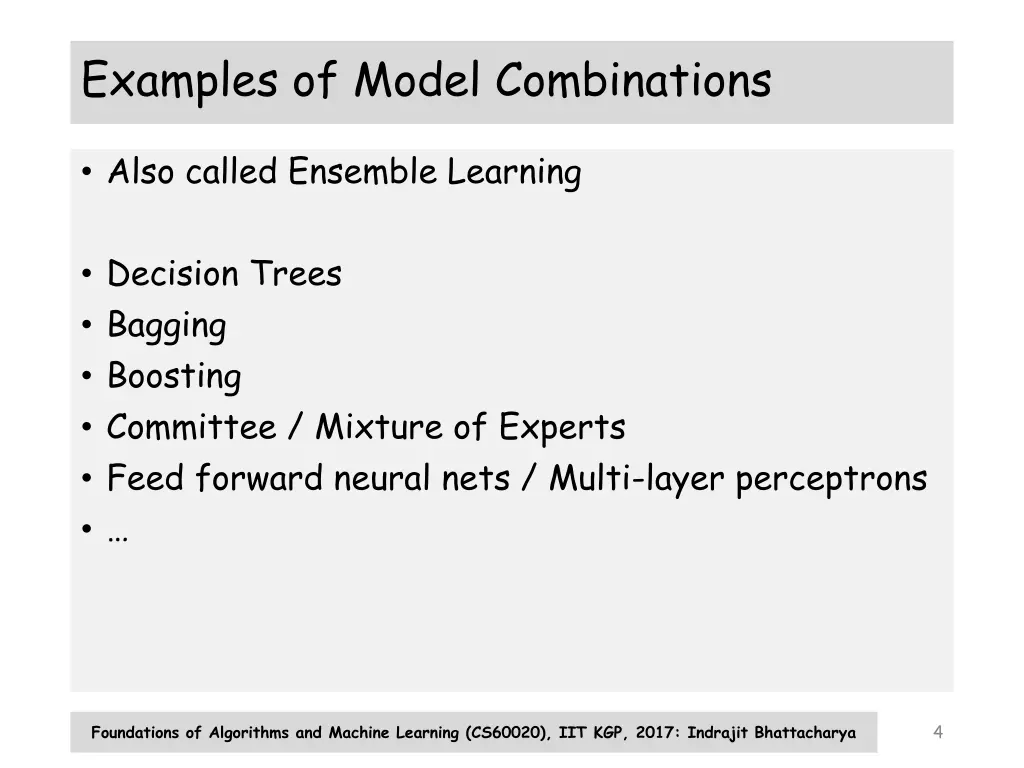 Examples of Model Combinations

• Also called Ensemble Learning

• Decision Trees
• Bagging
• Boosting
• Committee / Mixture of Experts
• Feed forward neural nets / Multi-layer perceptrons
• …

Foundations of Algorithms and Machine Learning (CS60020), IIT KGP, 2017: Indrajit Bhattacharya

4